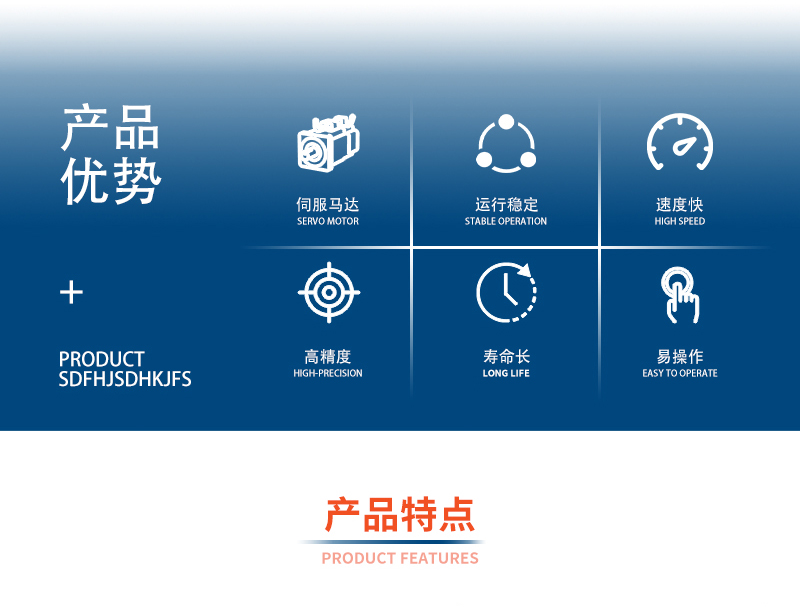 产品
优势

+

PRODUCT
SDFHJSDHKJFS

伺服马达
SERVO MOTOR

运行稳定
STABLE OPERATION

速度快
HIGH SPEED

高精度
HIGH-PRECISION

寿命长
LONG LIFE

易操作
EASY TO OPERATE

产品特点
PRODUCT FEATURES